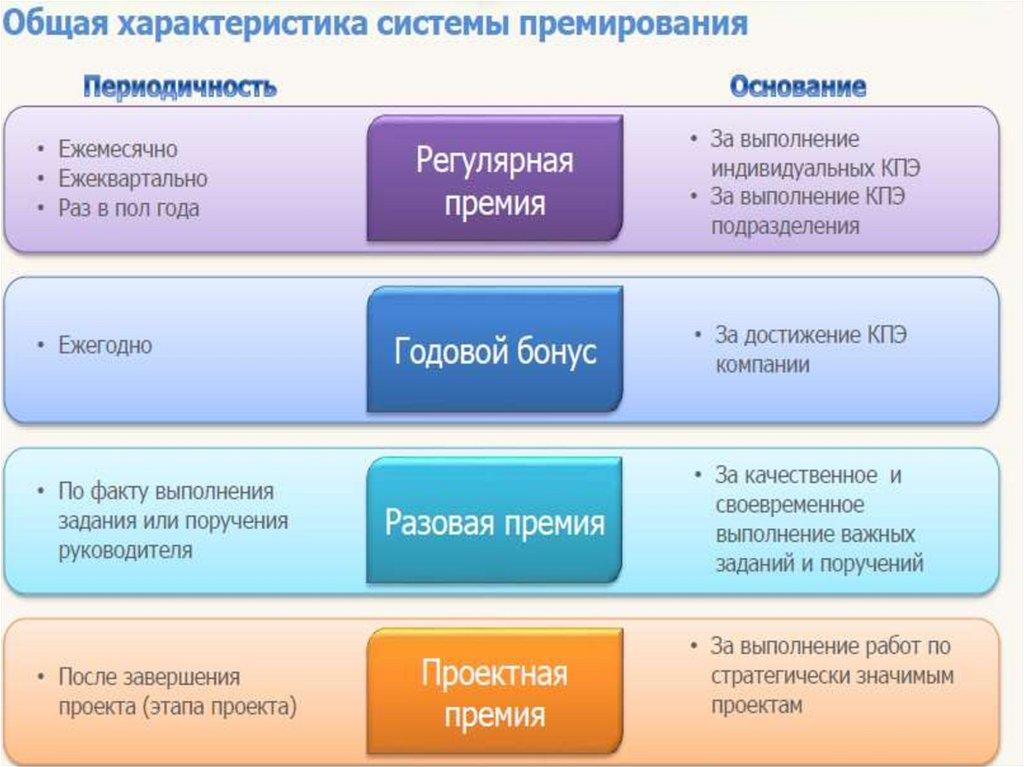 Общая характеристика системы премирования

Периодичность

Основание

• Ежемесячно
• Ежеквартально
• Раз в пол года

Регулярная премия

• За выполнение индивидуальных КПЭ
• За выполнение КПЭ подразделения

• Ежегодно

Годовой бонус

• За достижение КПЭ компании

• По факту выполнения задания или поручения руководителя

Разовая премия

• За качественное и своевременное выполнение важных заданий и поручений

• После завершения проекта (этапа проекта)

Проектная премия

• За выполнение работ по стратегически значимым проектам